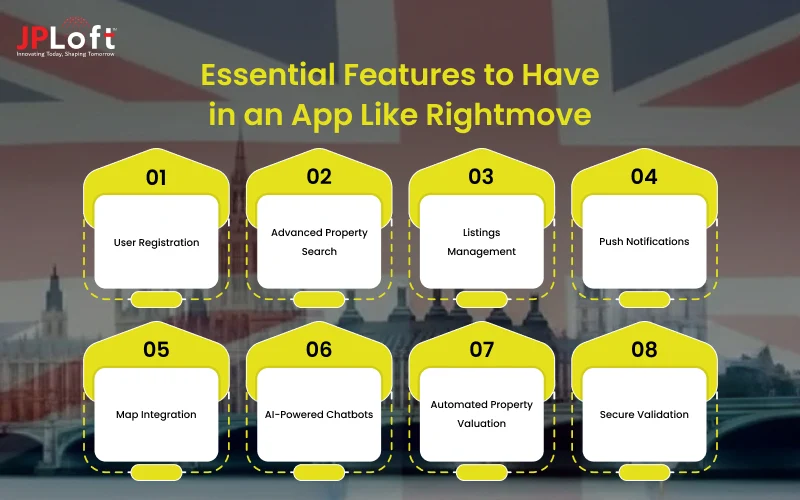 JPLoft
Innovating Today, Shaping Tomorrow

Essential Features to Have in an App Like Rightmove

01
User Registration

02
Advanced Property Search

03
Listings Management

04
Push Notifications

05
Map Integration

06
AI-Powered Chatbots

07
Automated Property Valuation

08
Secure Validation